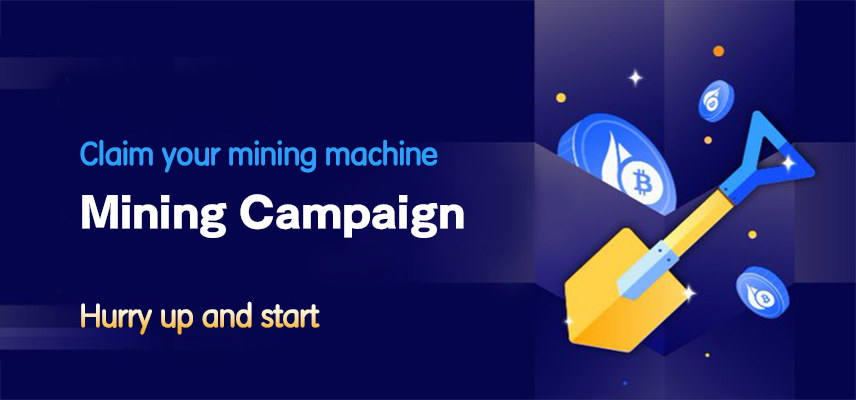 Claim your mining machine

Mining Campaign

Hurry up and start